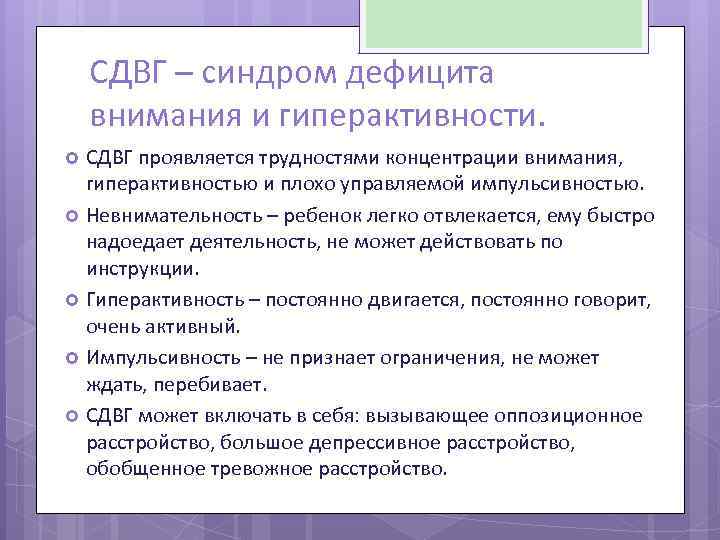 СДВГ – синдром дефицита внимания и гиперактивности.

СДВГ проявляется трудностями концентрации внимания, гиперактивностью и плохо управляемой импульсивностью.

Невнимательность – ребенок легко отвлекается, ему быстро надоедает деятельность, не может действовать по инструкции.

Гиперактивность – постоянно двигается, постоянно говорит, очень активный.

Импульсивность – не признает ограничения, не может ждать, перебивает.

СДВГ может включать в себя: вызывающее оппозиционное расстройство, большое депрессивное расстройство, обобщенное тревожное расстройство.